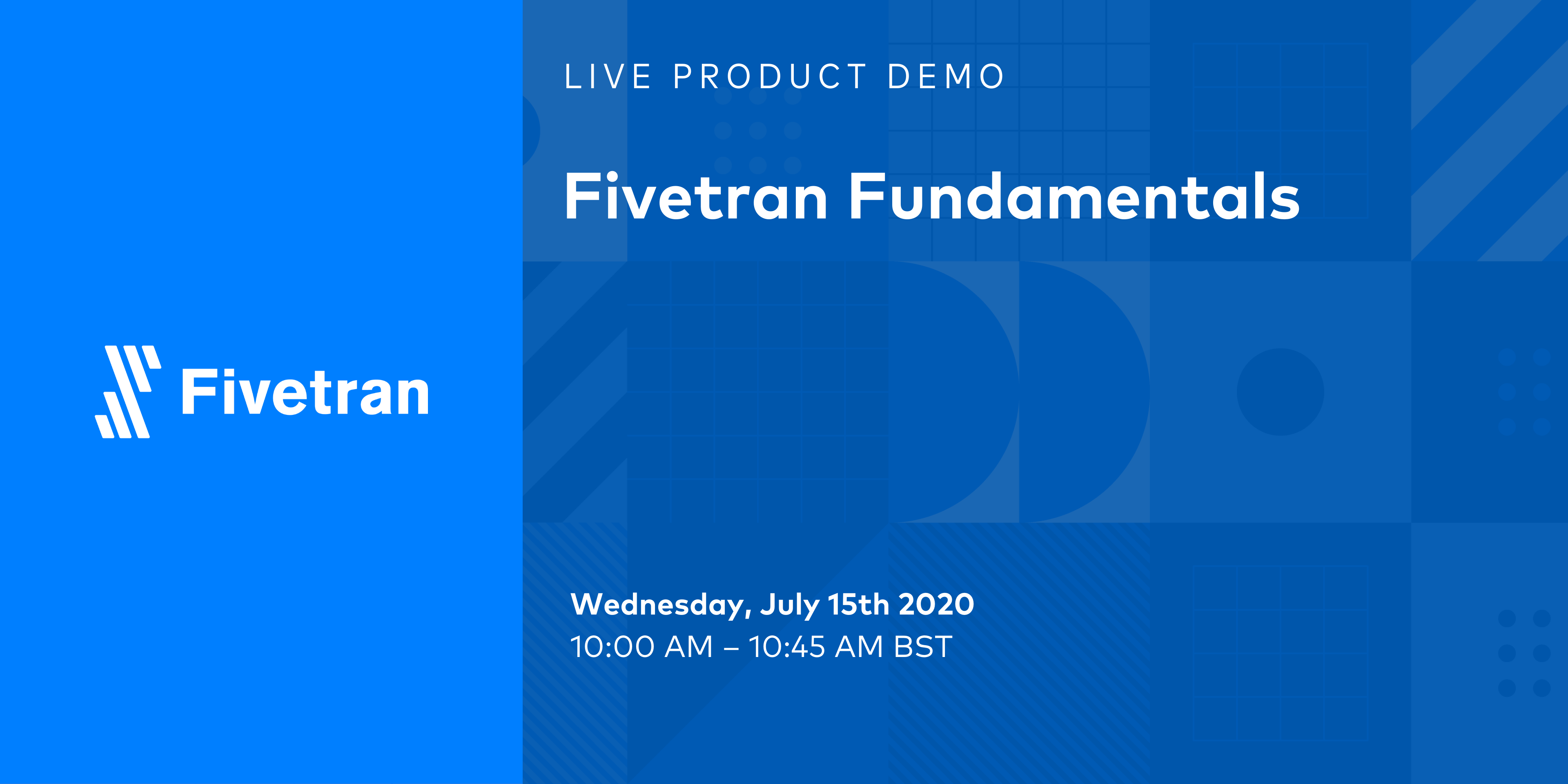 Fivetran

LIVE PRODUCT DEMO

Fivetran Fundamentals

Wednesday, July 15th 2020
10:00 AM – 10:45 AM BST